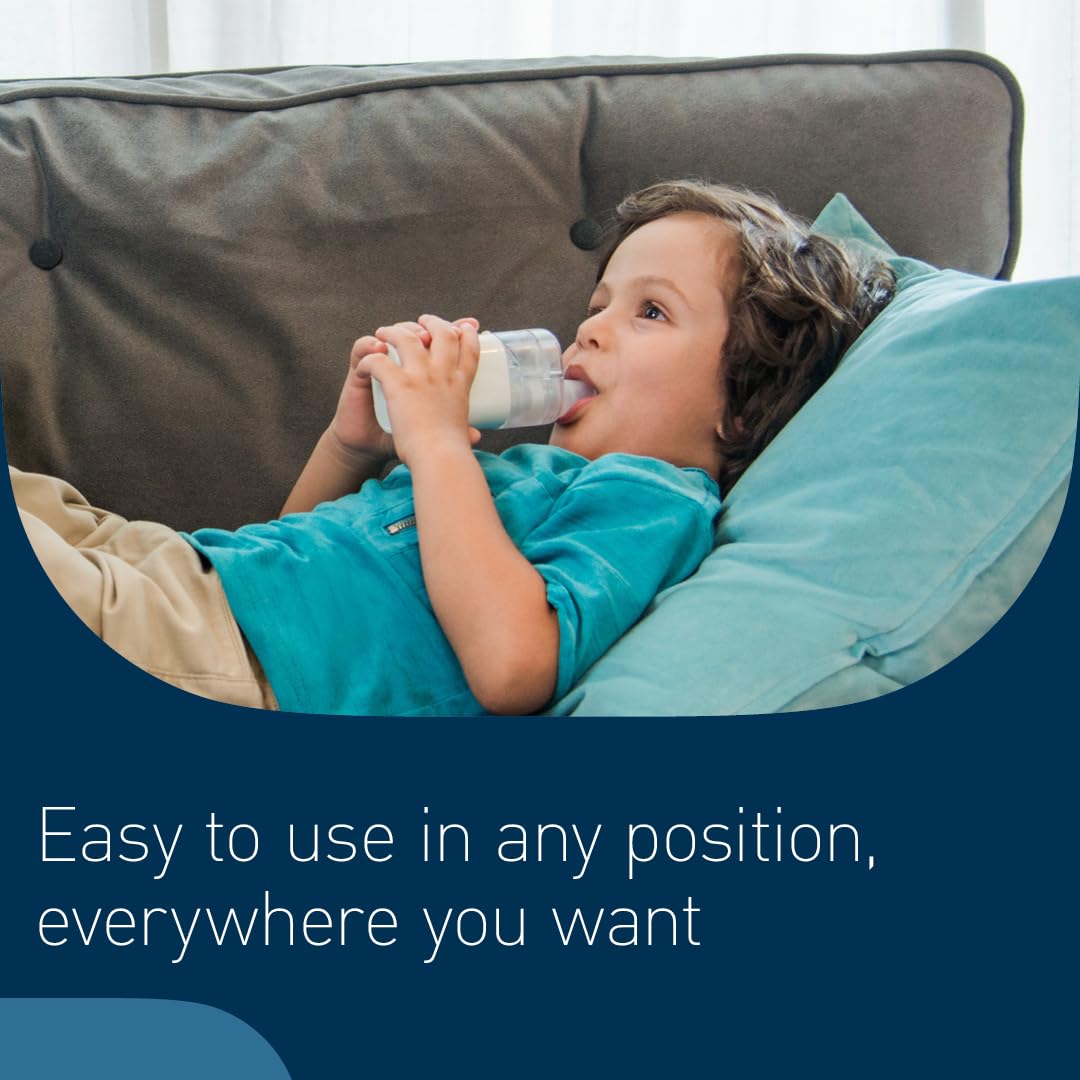 Easy to use in any position, everywhere you want